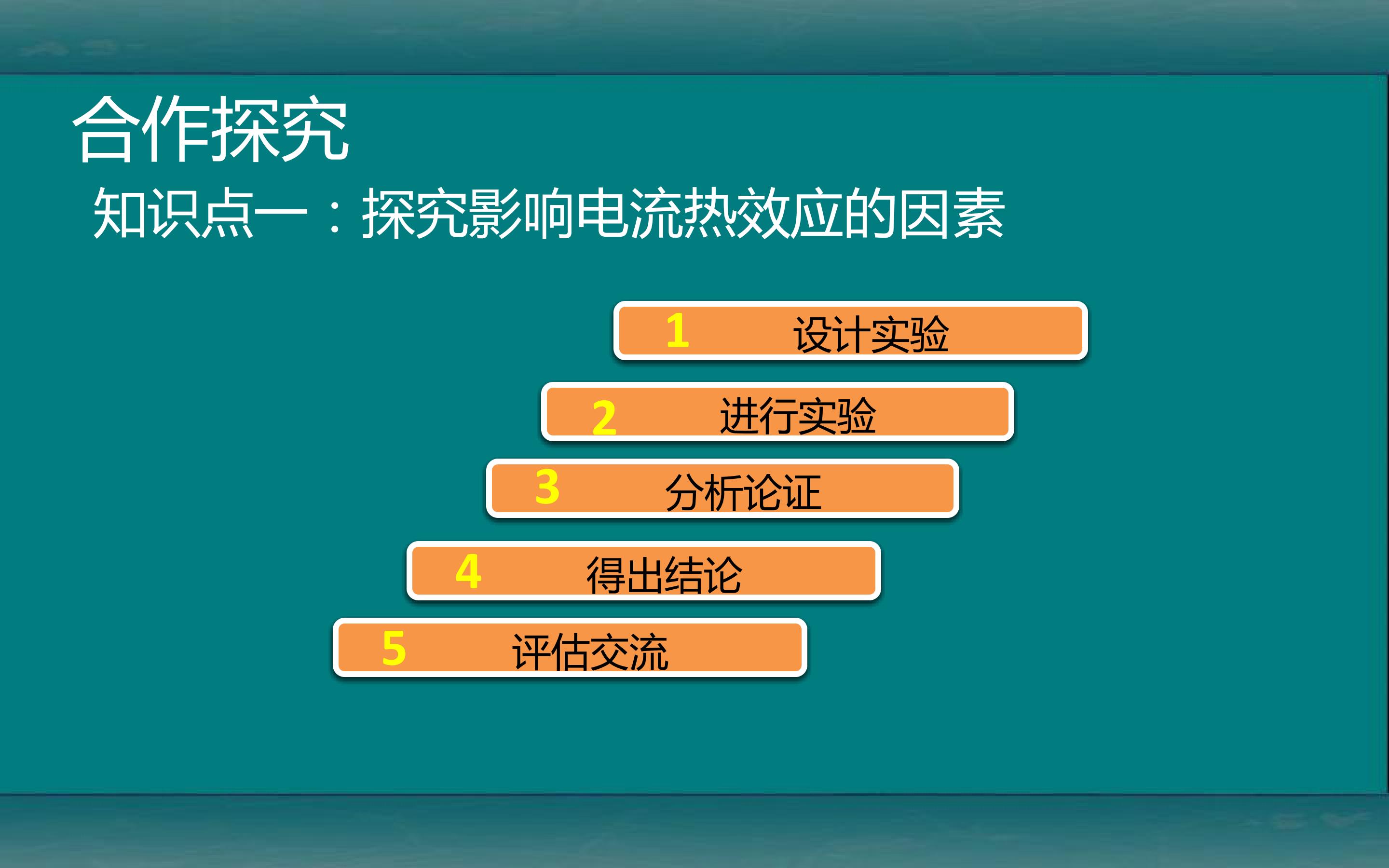 合作探究

知识点一：探究影响电流热效应的因素

1 设计实验

2 进行实验

3 分析论证

4 得出结论

5 评估交流